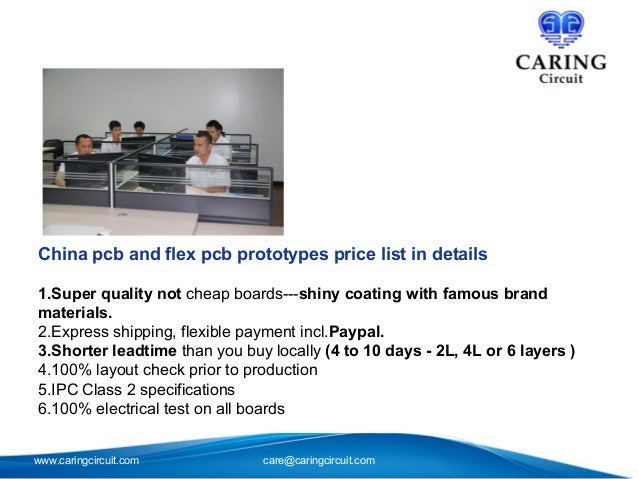 CARING
Circuit

China pcb and flex pcb prototypes price list in details

1.Super quality not cheap boards---shiny coating with famous brand materials.
2.Express shipping, flexible payment incl.Paypal.
3.Shorter leadtime than you buy locally (4 to 10 days - 2L, 4L or 6 layers )
4.100% layout check prior to production
5.IPC Class 2 specifications
6.100% electrical test on all boards

www.caringcircuit.com
care@caringcircuit.com